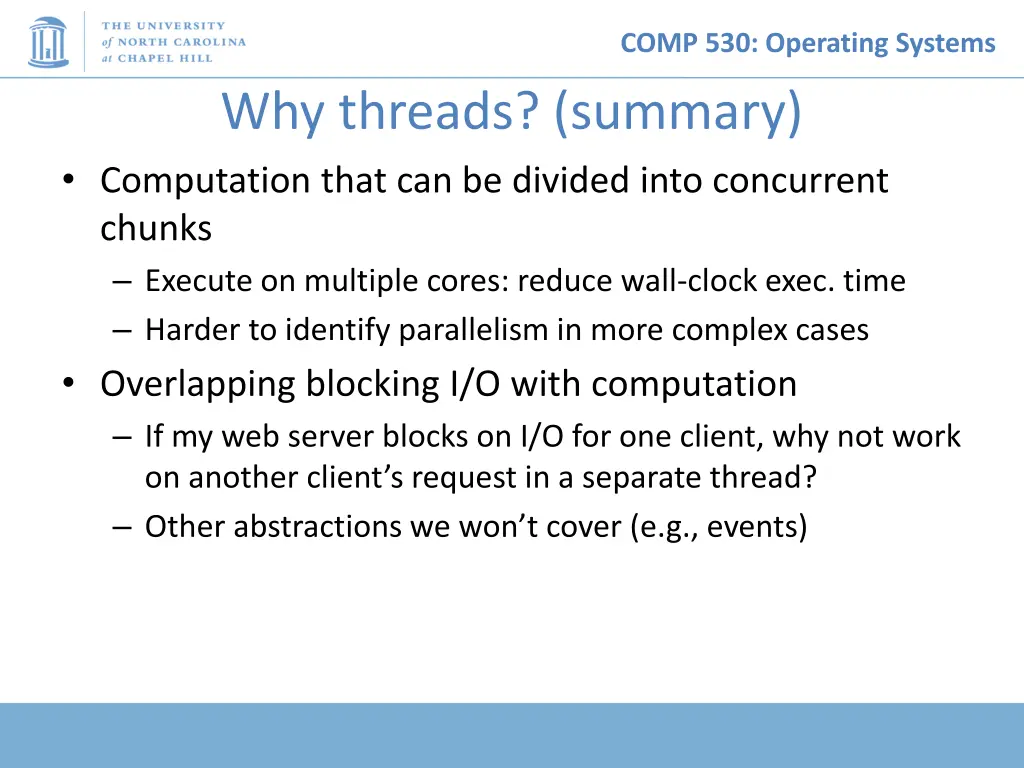 THE UNIVERSITY of NORTH CAROLINA at CHAPEL HILL

COMP 530: Operating Systems

Why threads? (summary)

• Computation that can be divided into concurrent chunks
– Execute on multiple cores: reduce wall-clock exec. time
– Harder to identify parallelism in more complex cases
• Overlapping blocking I/O with computation
– If my web server blocks on I/O for one client, why not work on another client’s request in a separate thread?
– Other abstractions we won’t cover (e.g., events)